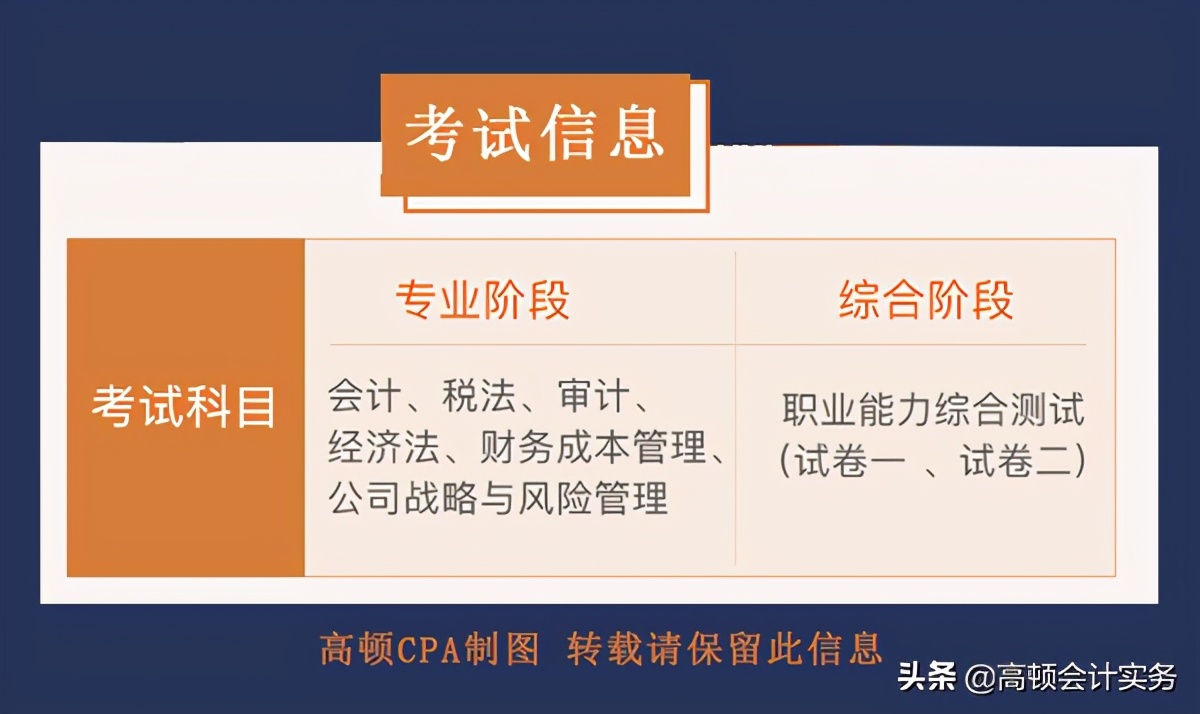 考试信息

| | 专业阶段 | 综合阶段 |
|---|---|---|
| 考试科目 | 会计、税法、审计、经济法、财务成本管理、公司战略与风险管理 | 职业能力综合测试（试卷一 、试卷二） |

高顿CPA制图 转载请保留此信息

头条 @高顿会计实务